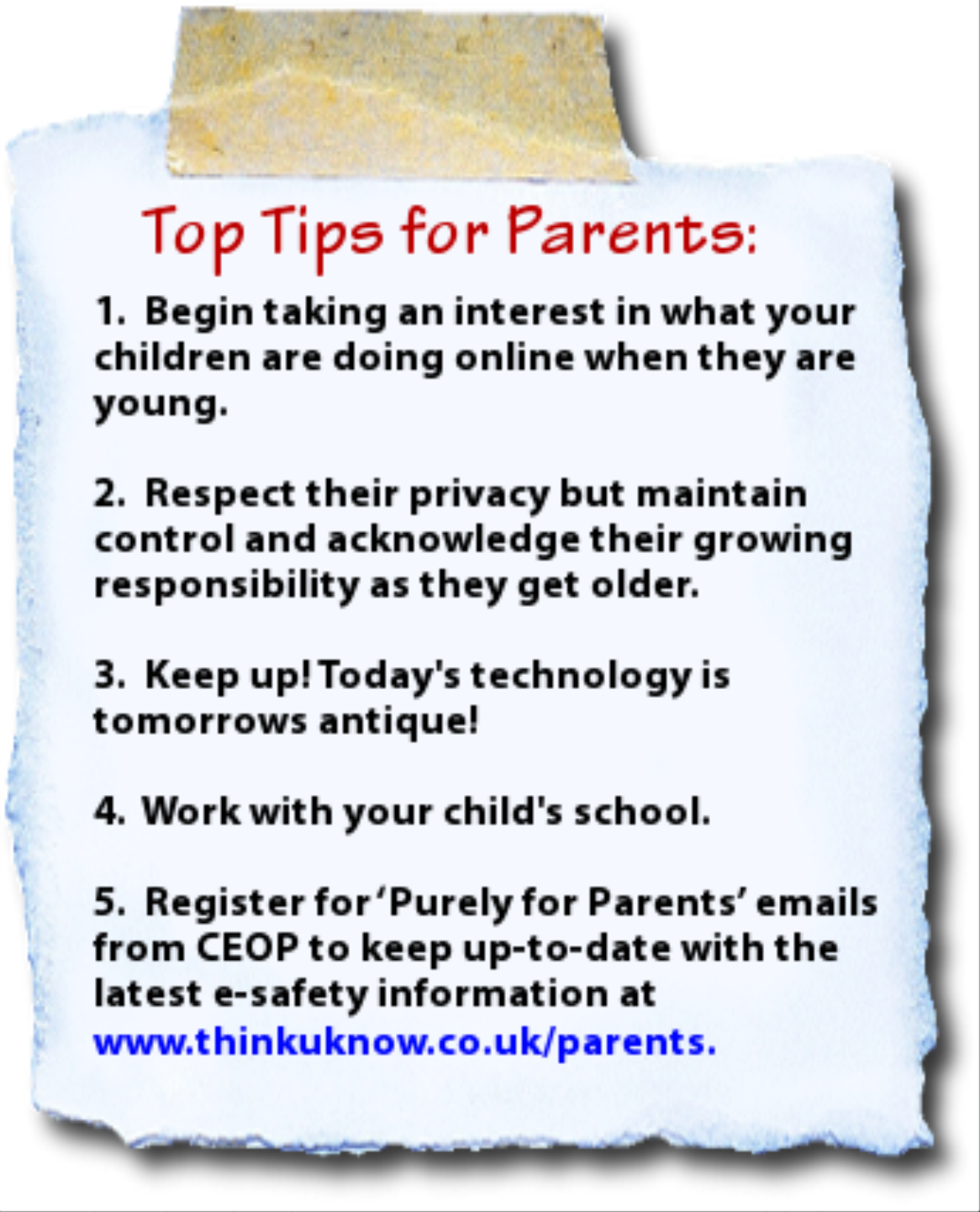 Top Tips for Parents:

1. Begin taking an interest in what your children are doing online when they are young.

2. Respect their privacy but maintain control and acknowledge their growing responsibility as they get older.

3. Keep up! Today's technology is tomorrows antique!

4. Work with your child's school.

5. Register for 'Purely for Parents' emails from CEOP to keep up-to-date with the latest e-safety information at www.thinkuknow.co.uk/parents.